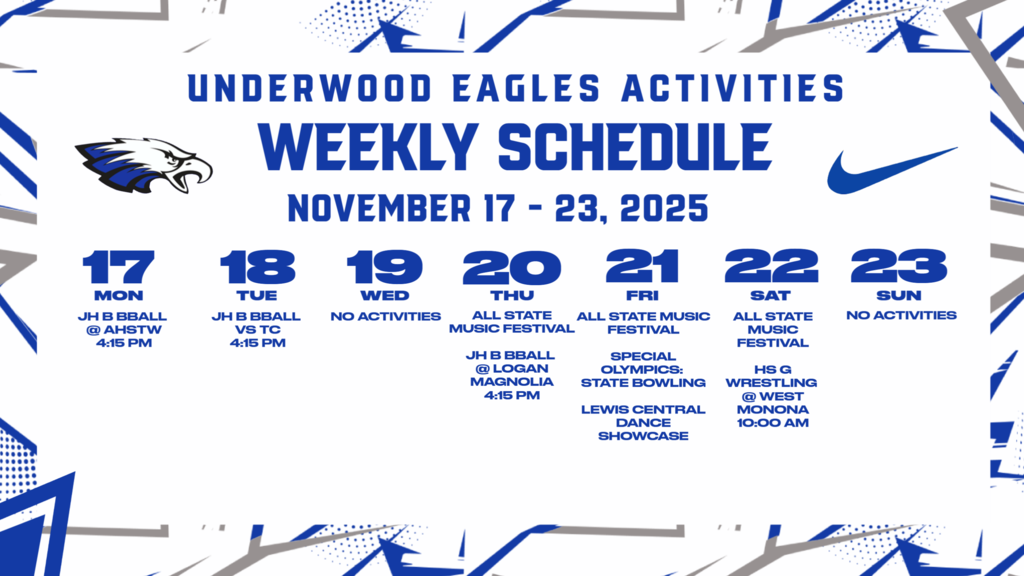 UNDERWOOD EAGLES ACTIVITIES
WEEKLY SCHEDULE
NOVEMBER 17 - 23, 2025

17
MON
JH B BBALL @ AHSTW 4:15 PM

18
TUE
JH B BBALL VS TC 4:15 PM

19
WED
NO ACTIVITIES

20
THU
ALL STATE MUSIC FESTIVAL

JH B BBALL @ LOGAN MAGNOLIA 4:15 PM

21
FRI
ALL STATE MUSIC FESTIVAL

SPECIAL OLYMPICS: STATE BOWLING

LEWIS CENTRAL DANCE SHOWCASE

22
SAT
ALL STATE MUSIC FESTIVAL

HS G WRESTLING @ WEST MONONA 10:00 AM

23
SUN
NO ACTIVITIES